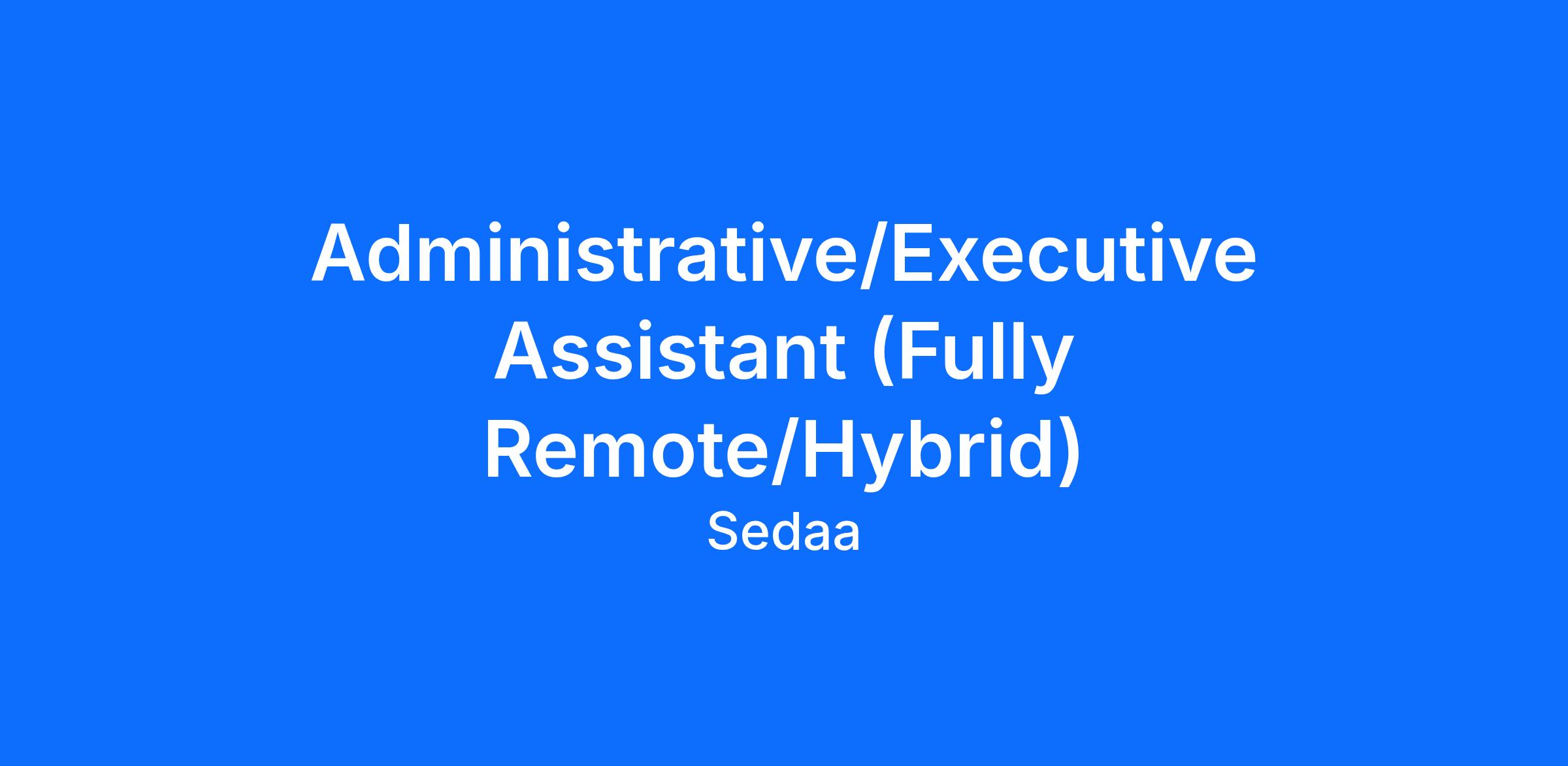 Administrative/Executive Assistant (Fully Remote/Hybrid)

Sedaa